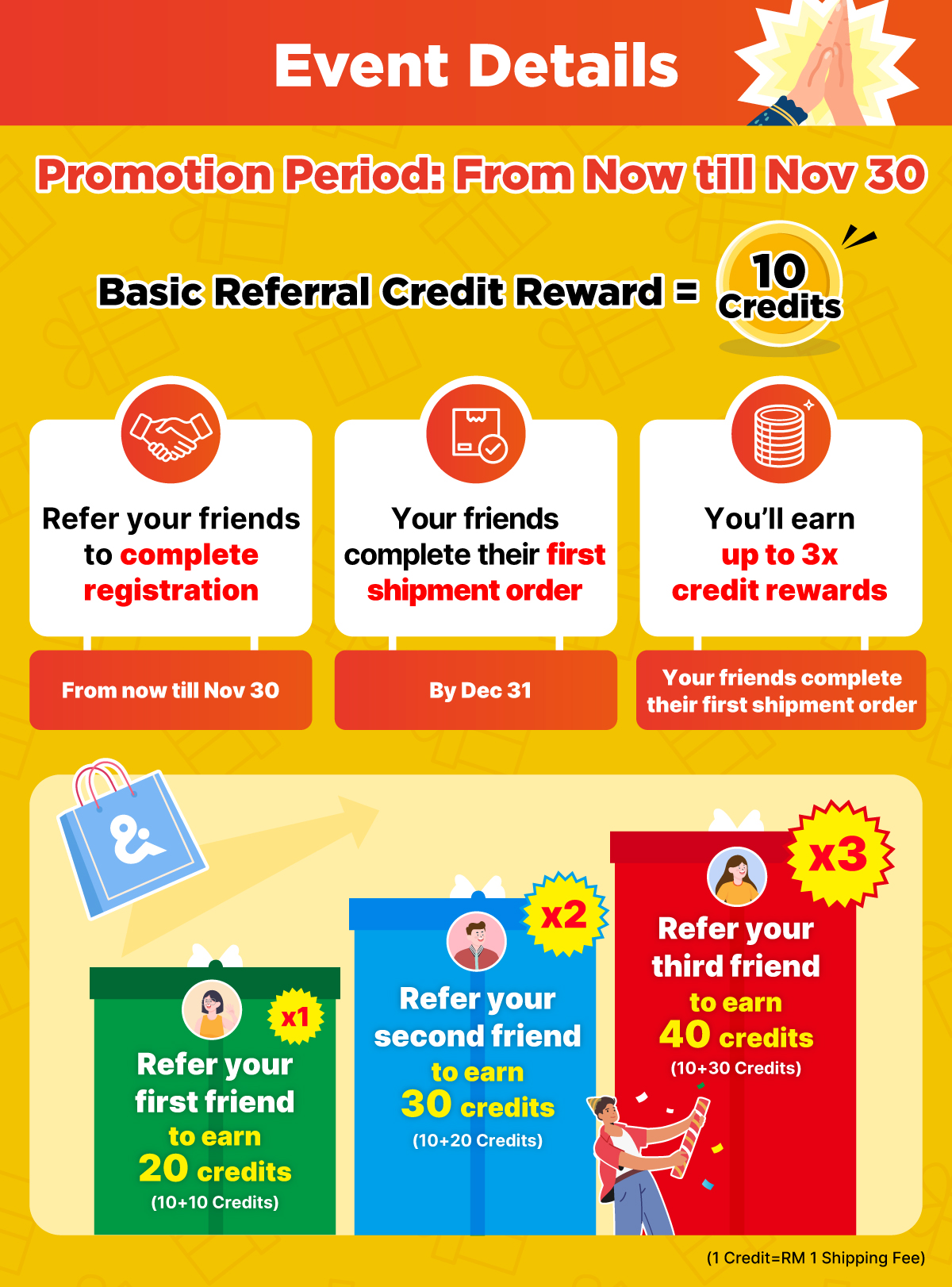 Event Details

Promotion Period: From Now till Nov 30

Basic Referral Credit Reward = 10 Credits

Refer your friends to complete registration

From now till Nov 30

Your friends complete their first shipment order

By Dec 31

You'll earn up to 3x credit rewards

Your friends complete their first shipment order

x1
Refer your first friend to earn 20 credits
(10+10 Credits)

x2
Refer your second friend to earn 30 credits
(10+20 Credits)

x3
Refer your third friend to earn 40 credits
(10+30 Credits)

(1 Credit=RM 1 Shipping Fee)